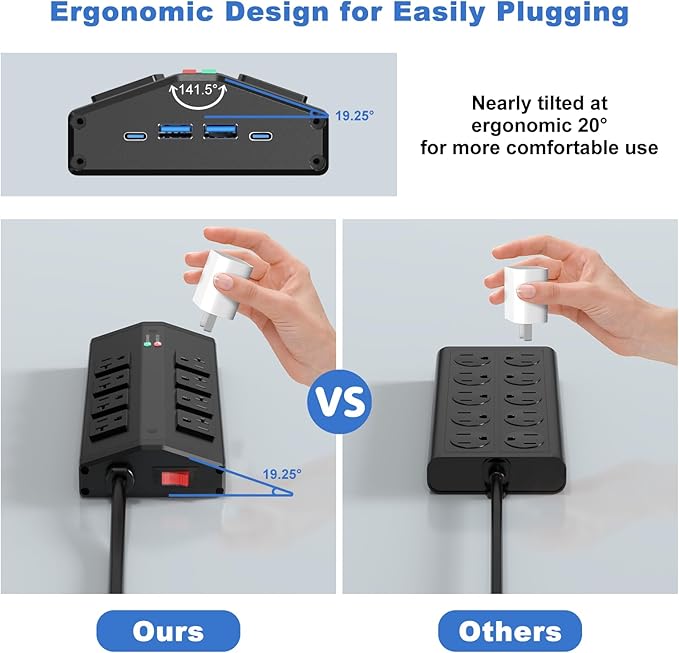 Ergonomic Design for Easily Plugging

141.5°

19.25°

Nearly tilted at ergonomic 20° for more comfortable use

VS

19.25°

Ours

Others